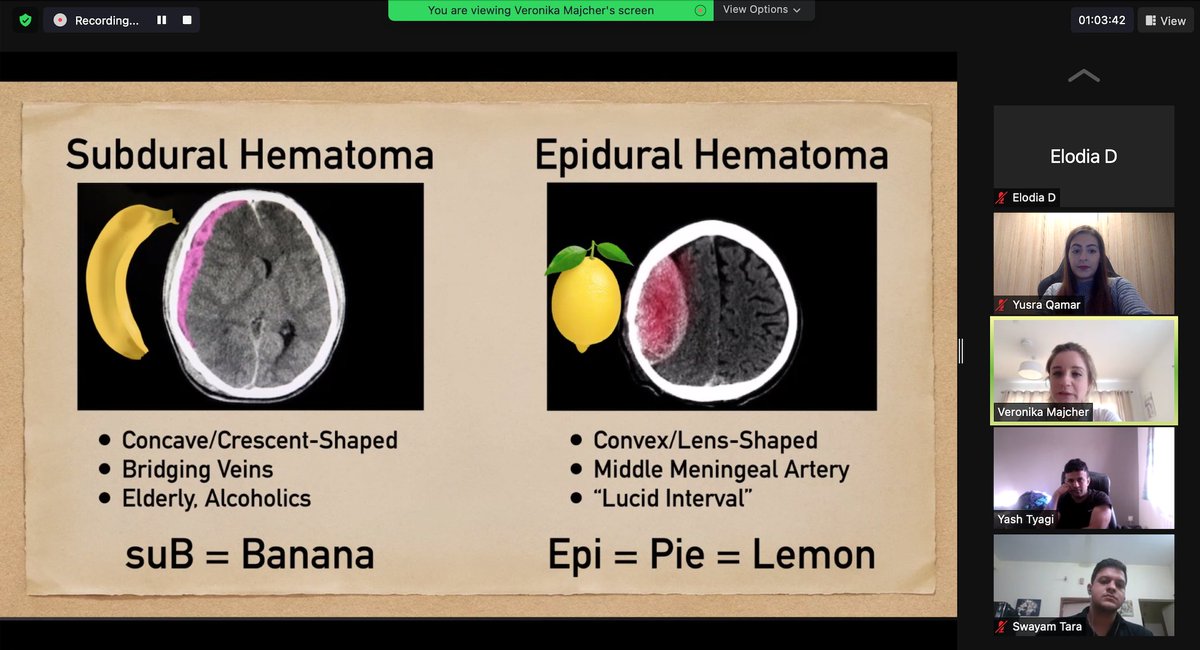 Recording...

You are viewing Veronika Majcher's screen

View Options

01:03:42

View

Subdural Hematoma

- Concave/Crescent-Shaped
- Bridging Veins
- Elderly, Alcoholics

suB = Banana

Epidural Hematoma

- Convex/Lens-Shaped
- Middle Meningeal Artery
- "Lucid Interval"

Epi = Pie = Lemon

Elodia D

Elodia D

Yusra Qamar

Veronika Majcher

Yash Tyagi

Swayam Tara